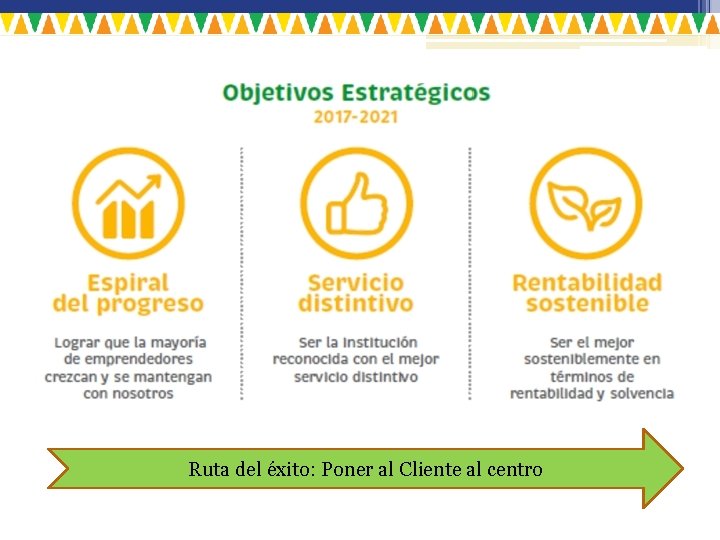 Objetivos Estratégicos
2017-2021

Espiral
del progreso

Lograr que la mayoría de emprendedores crezcan y se mantengan con nosotros

Servicio
distintivo

Ser la institución reconocida con el mejor servicio distintivo

Rentabilidad
sostenible

Ser el mejor sosteniblemente en términos de rentabilidad y solvencia

Ruta del éxito: Poner al Cliente al centro